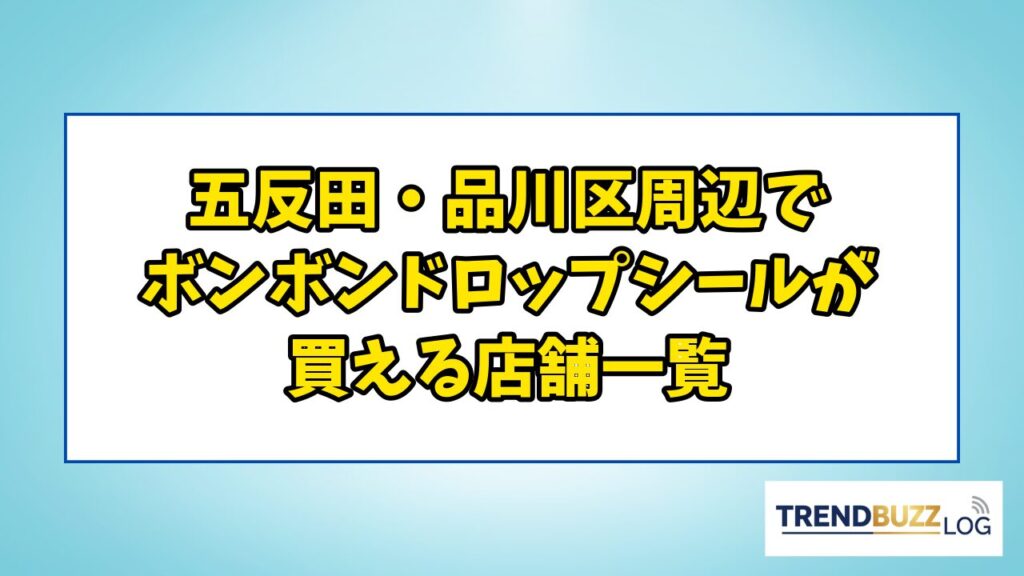 五反田・品川区周辺で
ボンボンドロップシールが
買える店舗一覧

TRENDBUZZ LOG